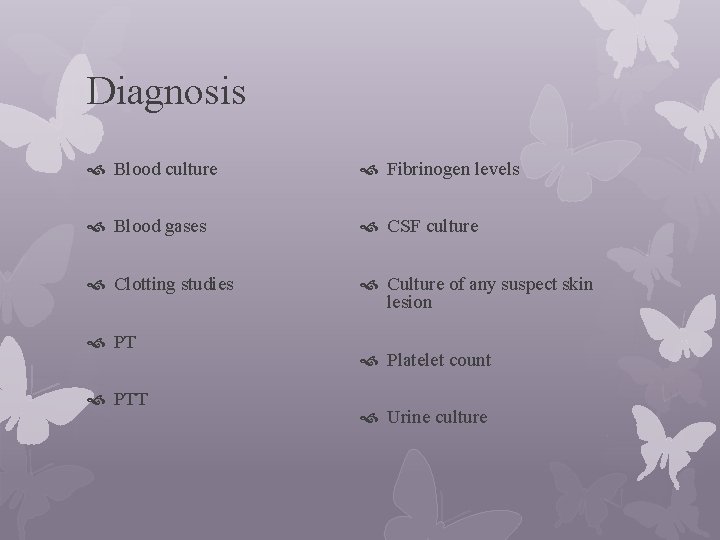 Diagnosis

Blood culture

Blood gases

Clotting studies

PT

PTT

Fibrinogen levels

CSF culture

Culture of any suspect skin lesion

Platelet count

Urine culture